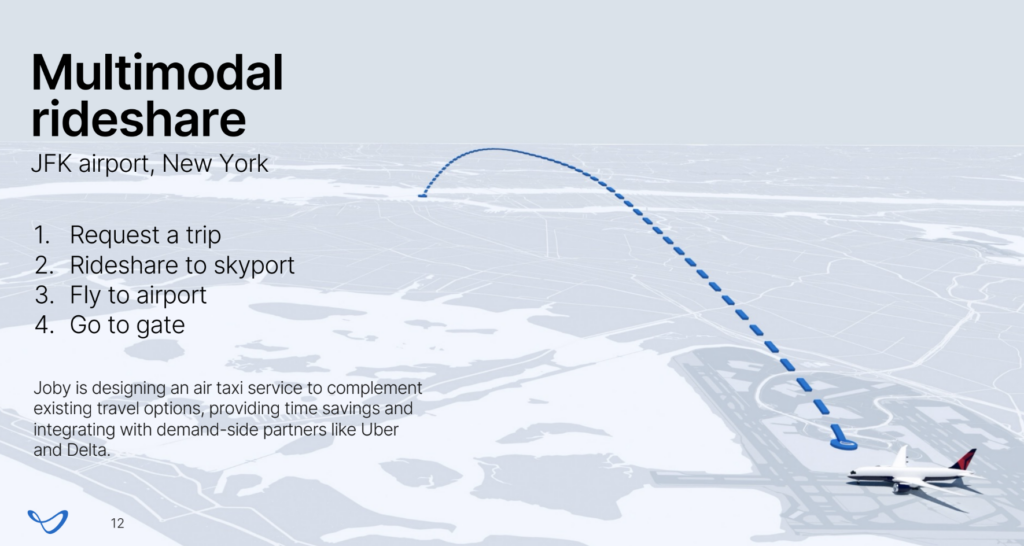 Multimodal rideshare

JFK airport, New York

1. Request a trip
2. Rideshare to skyport
3. Fly to airport
4. Go to gate

Joby is designing an air taxi service to complement existing travel options, providing time savings and integrating with demand-side partners like Uber and Delta.

12